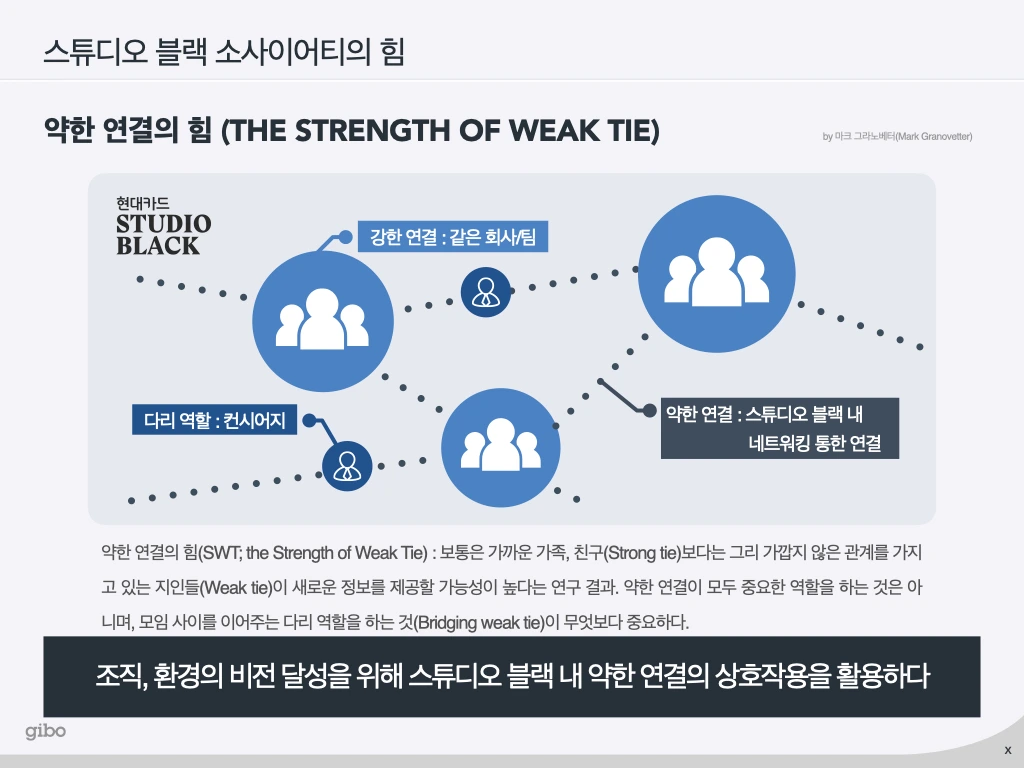 스튜디오 블랙 소사이어티의 힘

약한 연결의 힘 (THE STRENGTH OF WEAK TIE)

by 마크 그라노베터(Mark Granovetter)

현대카드
STUDIO
BLACK

강한 연결 : 같은 회사/팀

다리 역할 : 컨시어지

약한 연결 : 스튜디오 블랙 내
네트워킹 통한 연결

약한 연결의 힘(SWT; the Strength of Weak Tie) : 보통은 가까운 가족, 친구(Strong tie)보다는 그리 가깝지 않은 관계를 가지고 있는 지인들(Weak tie)이 새로운 정보를 제공할 가능성이 높다는 연구 결과. 약한 연결이 모두 중요한 역할을 하는 것은 아니며, 모임 사이를 이어주는 다리 역할을 하는 것(Bridging weak tie)이 무엇보다 중요하다.

조직, 환경의 비전 달성을 위해 스튜디오 블랙 내 약한 연결의 상호작용을 활용하다

gibo

x